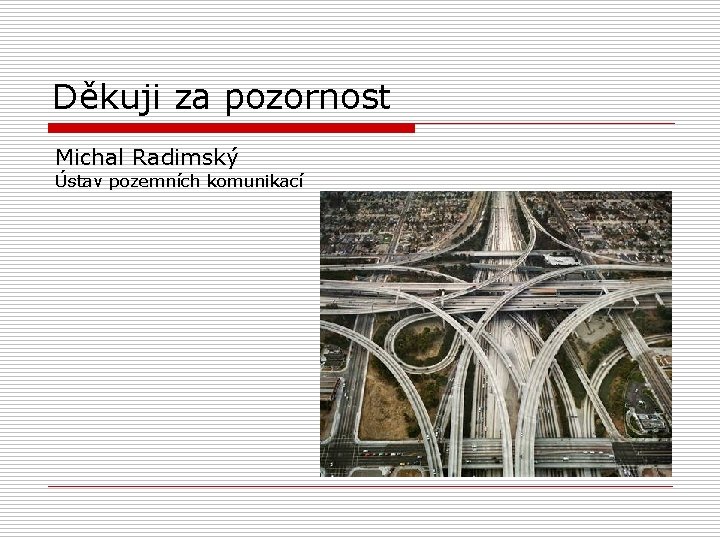 Děkuji za pozornost

Michal Radimský
Ústav pozemních komunikací